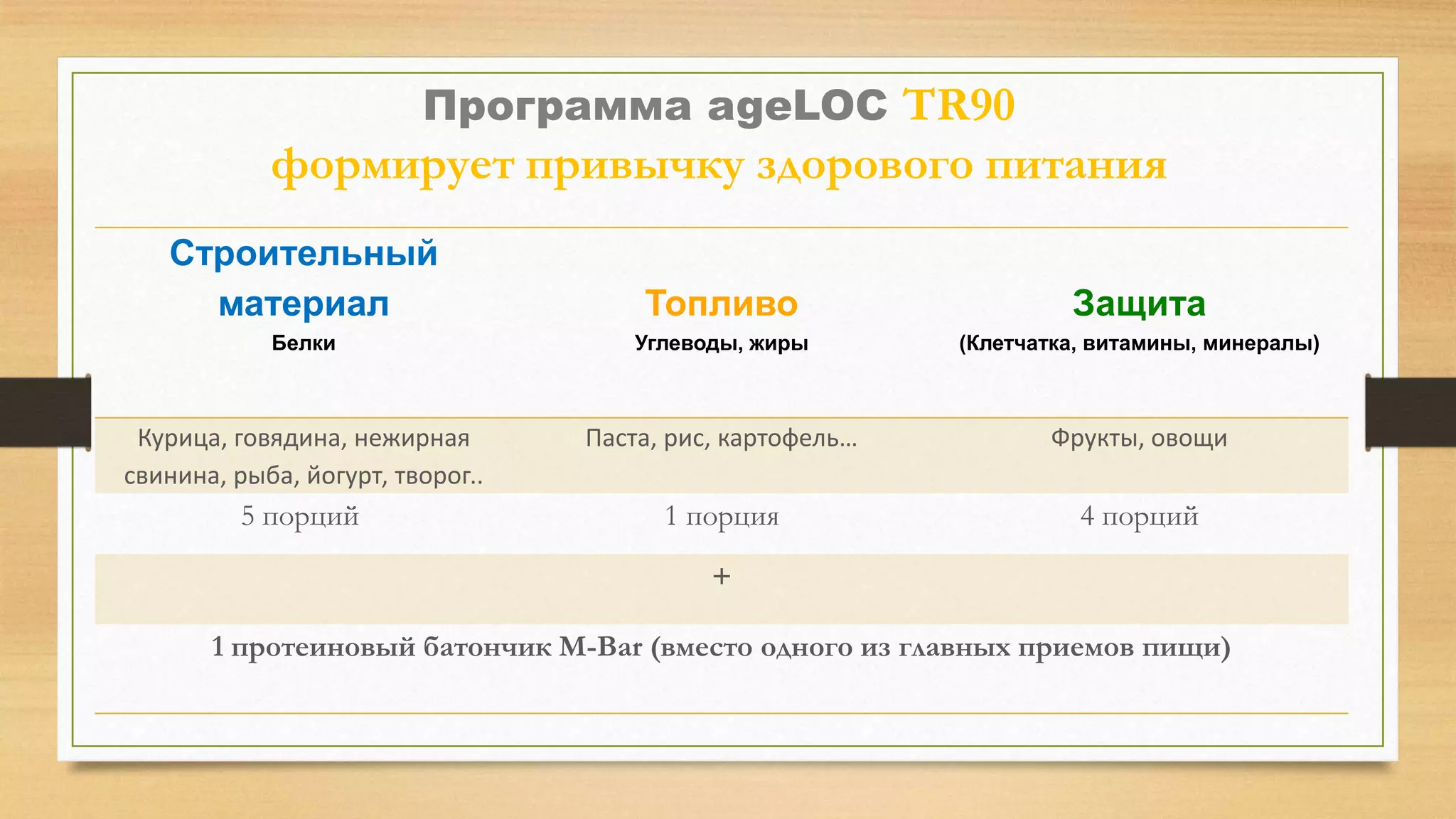 Программа ageLOC TR90
формирует привычку здорового питания

| Строительный материал Белки | Топливо Углеводы, жиры | Защита (Клетчатка, витамины, минералы) |
|---|---|---|
| Курица, говядина, нежирная свинина, рыба, йогурт, творог.. | Паста, рис, картофель… | Фрукты, овощи |
| 5 порций | 1 порция | 4 порций |

+

1 протеиновый батончик M-Bar (вместо одного из главных приемов пищи)